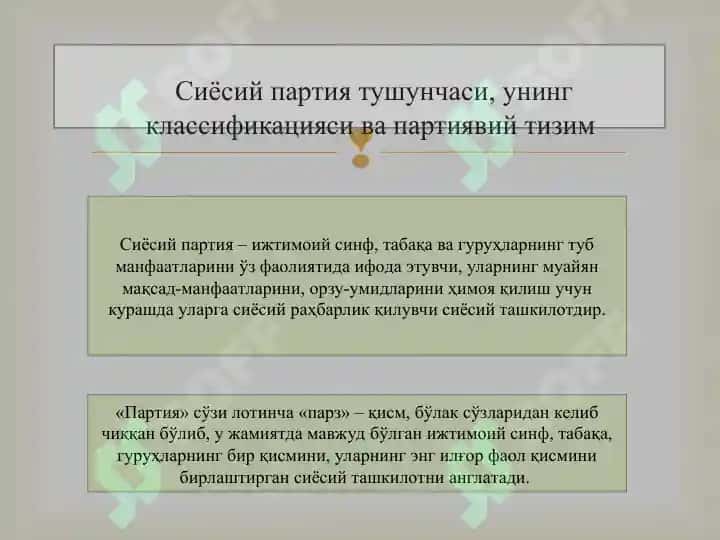 Сиёсий партия тушунчаси, унинг классификацияси ва партиявий тизим

Сиёсий партия – ижтимоий синф, табақа ва гуруҳларнинг туб манфаатларини ўз фаолиятида ифода этувчи, уларнинг муайян мақсад-манфаатларини, орзу-умидларини ҳимоя қилиш учун курашда уларга сиёсий раҳбарлик қилувчи сиёсий ташкилотдир.

«Партия» сўзи лотинча «парз» – қисм, бўлак сўзларидан келиб чиққан бўлиб, у жамиятда мавжуд бўлган ижтимоий синф, табақа, гуруҳларнинг бир қисмини, уларнинг энг илғор фаол қисмини бирлаштирган сиёсий ташкилотни англатади.